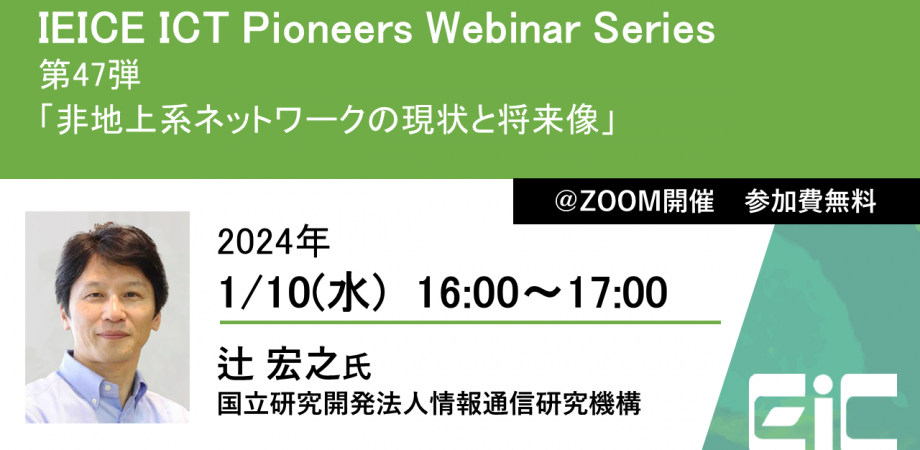 IEICE ICT Pioneers Webinar Series
第47弾
「非地上系ネットワークの現状と将来像」

@ZOOM開催　参加費無料

2024年
1/10(水)　16:00～17:00

辻 宏之氏
国立研究開発法人情報通信研究機構

EiC